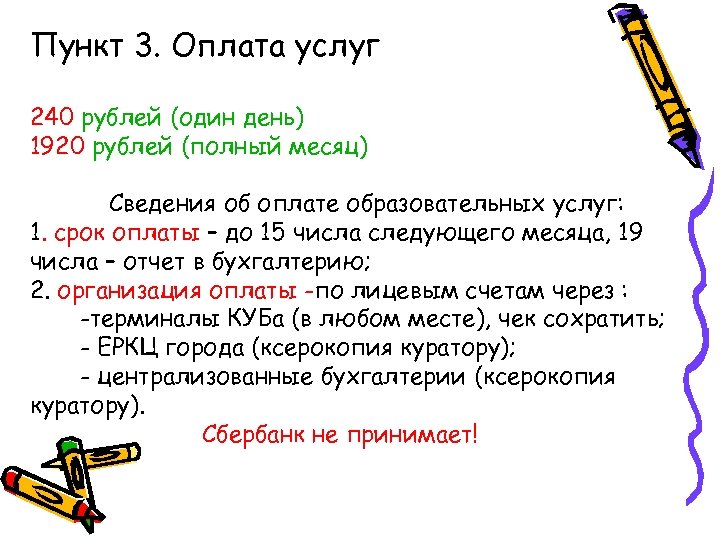 Пункт 3. Оплата услуг

240 рублей (один день)
1920 рублей (полный месяц)

Сведения об оплате образовательных услуг:
1. срок оплаты – до 15 числа следующего месяца, 19 числа – отчет в бухгалтерию;
2. организация оплаты -по лицевым счетам через :
-терминалы КУБа (в любом месте), чек сохратить;
- ЕРКЦ города (ксерокопия куратору);
- централизованные бухгалтерии (ксерокопия куратору).

Сбербанк не принимает!